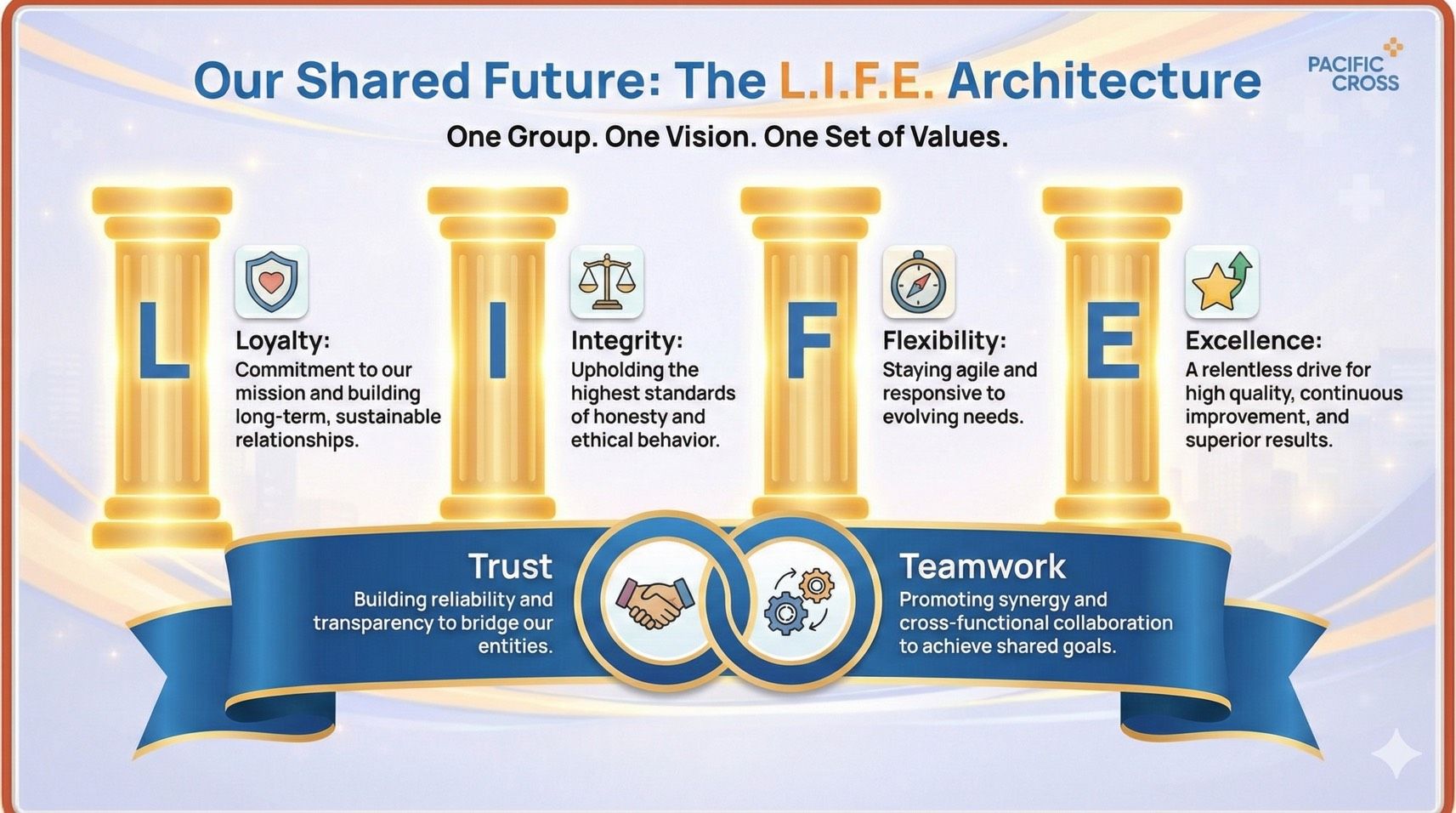 Our Shared Future: The L.I.F.E. Architecture

PACIFIC CROSS

One Group. One Vision. One Set of Values.

L

Loyalty:
Commitment to our mission and building long-term, sustainable relationships.

I

Integrity:
Upholding the highest standards of honesty and ethical behavior.

F

Flexibility:
Staying agile and responsive to evolving needs.

E

Excellence:
A relentless drive for high quality, continuous improvement, and superior results.

Trust
Building reliability and transparency to bridge our entities.

Teamwork
Promoting synergy and cross-functional collaboration to achieve shared goals.